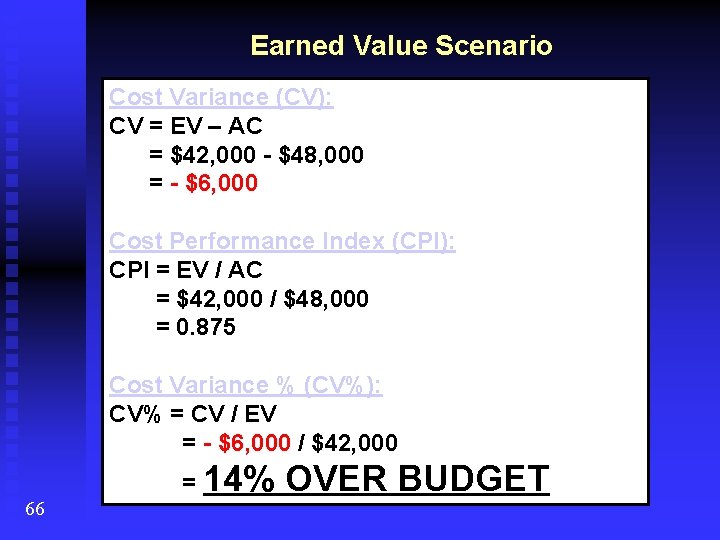 Earned Value Scenario

Cost Variance (CV):
CV = EV – AC
= \$42,000 - \$48,000
= - \$6,000

Cost Performance Index (CPI):
CPI = EV / AC
= \$42,000 / \$48,000
= 0.875

Cost Variance % (CV%):
CV% = CV / EV
= - \$6,000 / \$42,000
= 14% OVER BUDGET

66